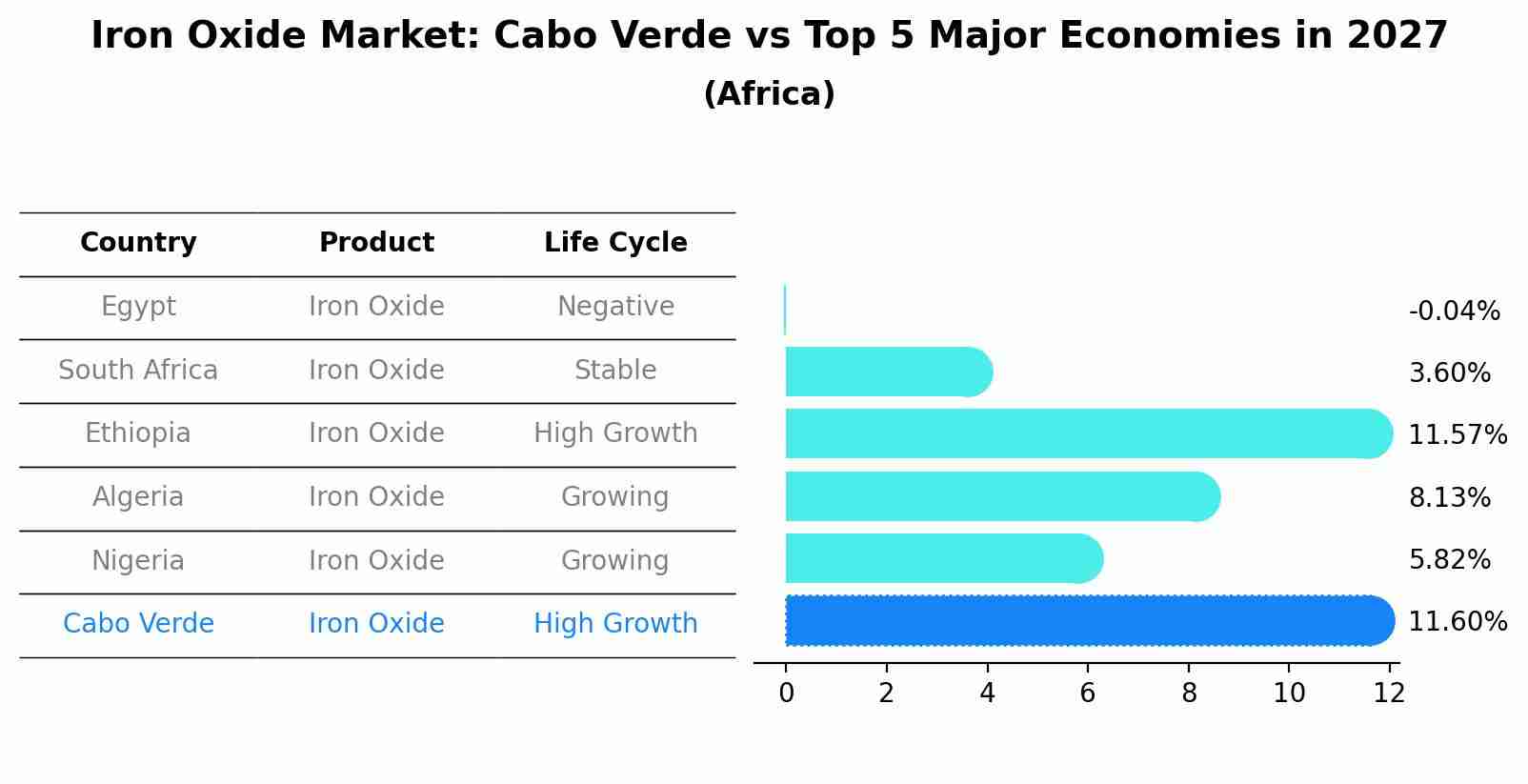 Iron Oxide Market: Cabo Verde vs Top 5 Major Economies in 2027
(Africa)

| Country | Product | Life Cycle |
|---|---|---|
| Egypt | Iron Oxide | Negative |
| South Africa | Iron Oxide | Stable |
| Ethiopia | Iron Oxide | High Growth |
| Algeria | Iron Oxide | Growing |
| Nigeria | Iron Oxide | Growing |
| Cabo Verde | Iron Oxide | High Growth |

-0.04%
3.60%
11.57%
8.13%
5.82%
11.60%

0 2 4 6 8 10 12